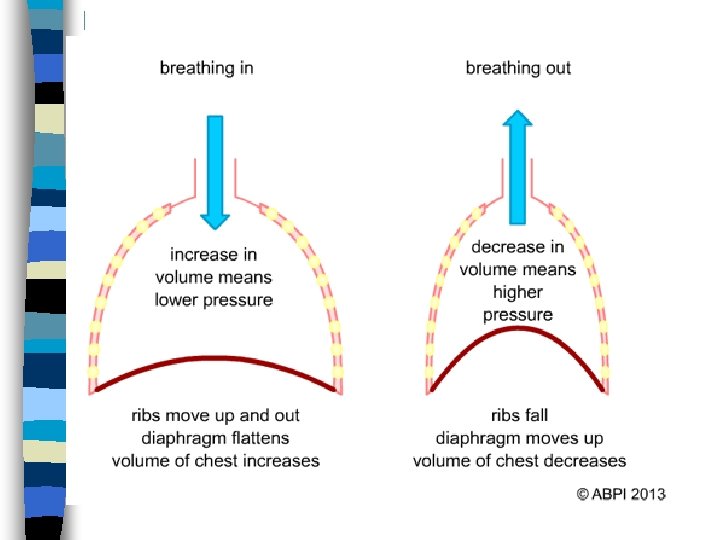 breathing in

increase in volume means lower pressure

ribs move up and out
diaphragm flattens
volume of chest increases

breathing out

decrease in volume means higher pressure

ribs fall
diaphragm moves up
volume of chest decreases

© ABPI 2013